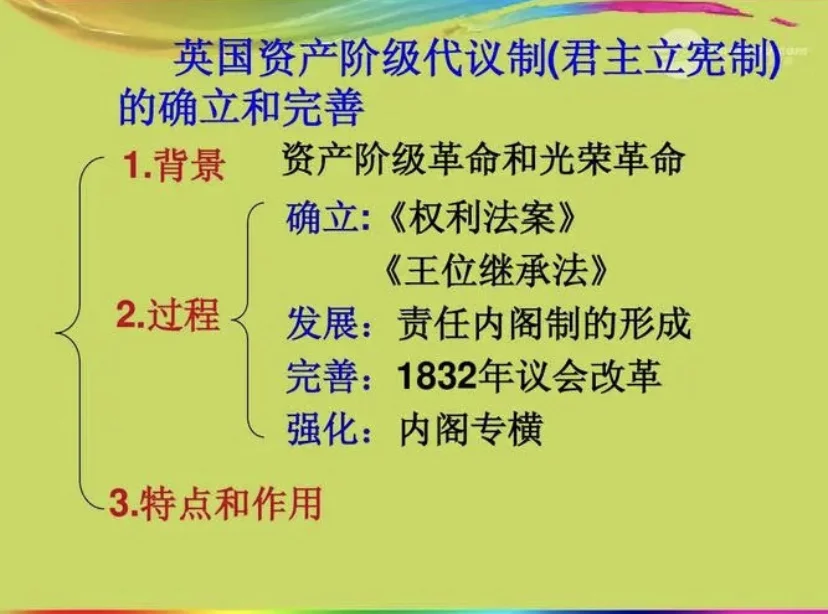 英国资产阶级代议制(君主立宪制)的确立和完善

1.背景 资产阶级革命和光荣革命

2.过程
确立:《权利法案》
《王位继承法》
发展:责任内阁制的形成
完善:1832年议会改革
强化:内阁专横

3.特点和作用